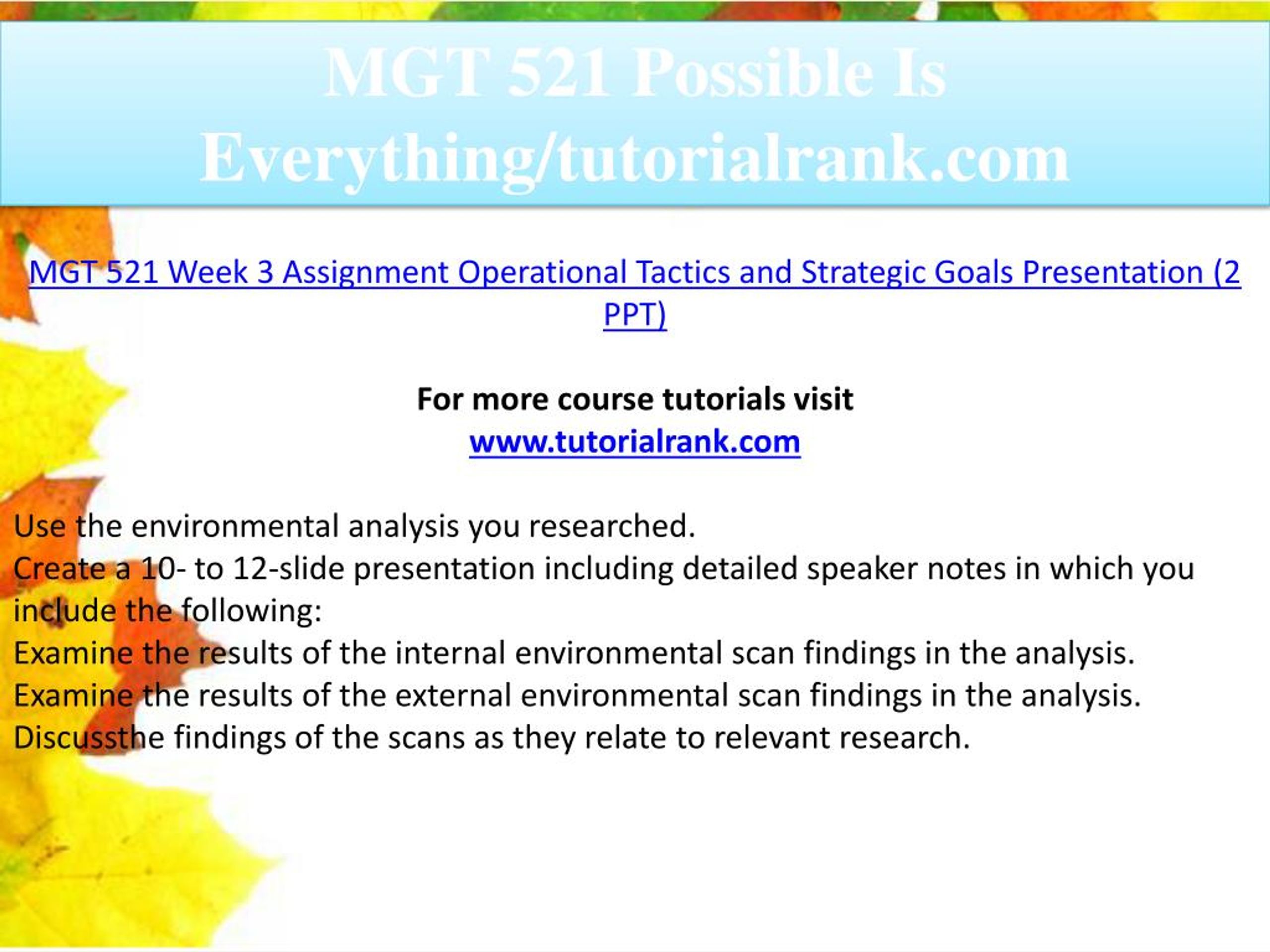 MGT 521 Possible Is Everything/tutorialrank.com

MGT 521 Week 3 Assignment Operational Tactics and Strategic Goals Presentation (2 PPT)

For more course tutorials visit
www.tutorialrank.com

Use the environmental analysis you researched.
Create a 10- to 12-slide presentation including detailed speaker notes in which you include the following:
Examine the results of the internal environmental scan findings in the analysis.
Examine the results of the external environmental scan findings in the analysis.
Discussthe findings of the scans as they relate to relevant research.